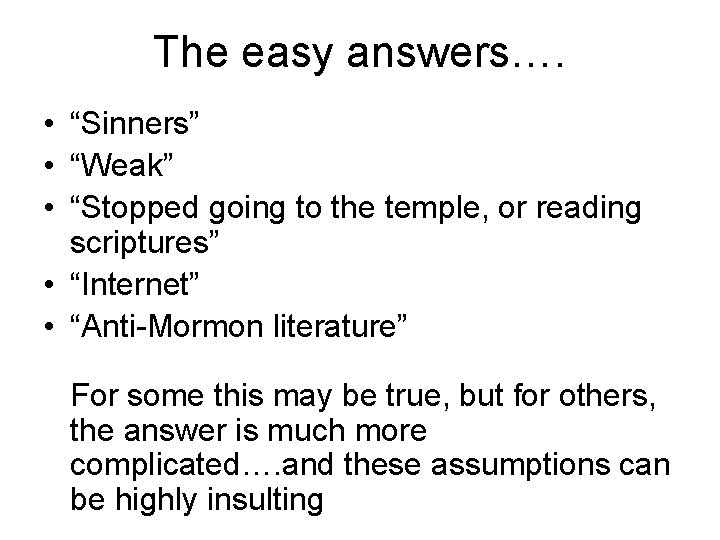 The easy answers….

• “Sinners”
• “Weak”
• “Stopped going to the temple, or reading scriptures”
• “Internet”
• “Anti-Mormon literature”

For some this may be true, but for others, the answer is much more complicated….and these assumptions can be highly insulting